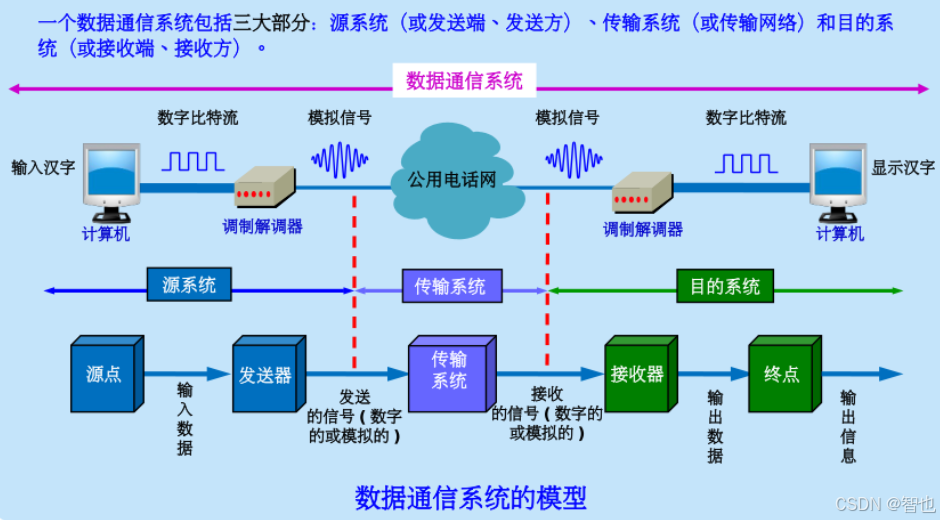 一个数据通信系统包括三大部分：源系统（或发送端、发送方）、传输系统（或传输网络）和目的系统（或接收端、接收方）。

数据通信系统

数字比特流　模拟信号　模拟信号　数字比特流

输入汉字　公用电话网　显示汉字

计算机　调制解调器　调制解调器　计算机

源系统　传输系统　目的系统

源点　输入数据　发送器　发送的信号（数字的或模拟的）　传输系统　接收的信号（数字的或模拟的）　接收器　输出数据　终点　输出信息

数据通信系统的模型

CSDN @智也